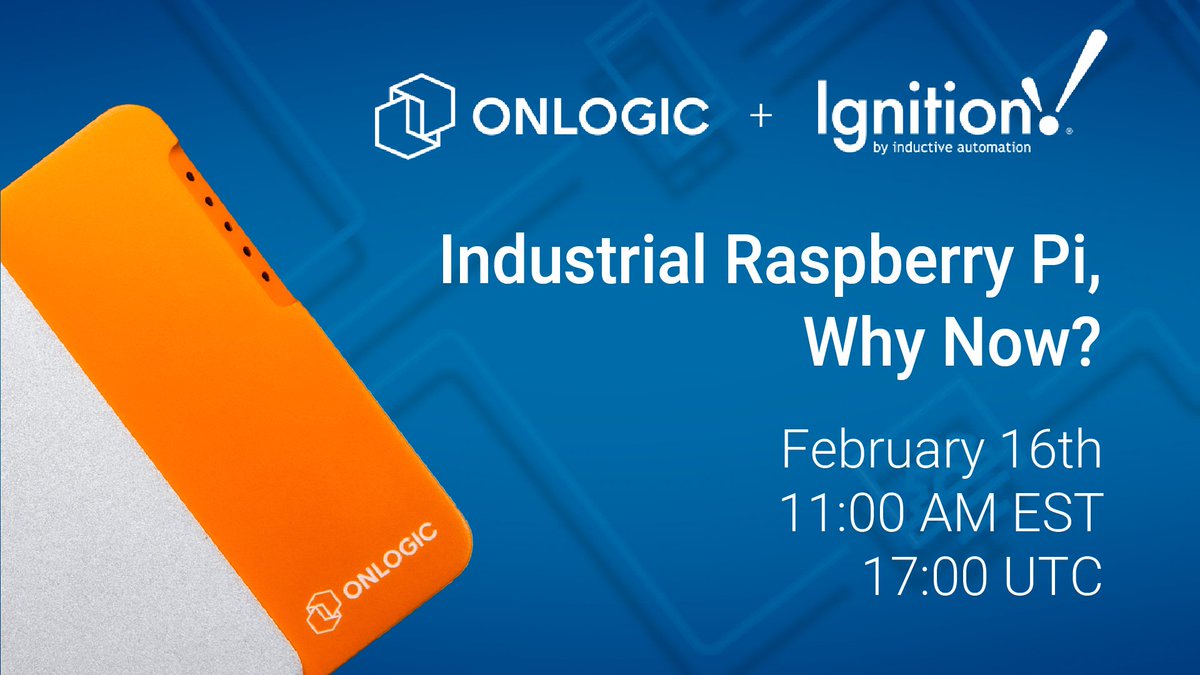 ONLOGIC + Ignition!
by inductive automation

Industrial Raspberry Pi, Why Now?

February 16th
11:00 AM EST
17:00 UTC

ONLOGIC